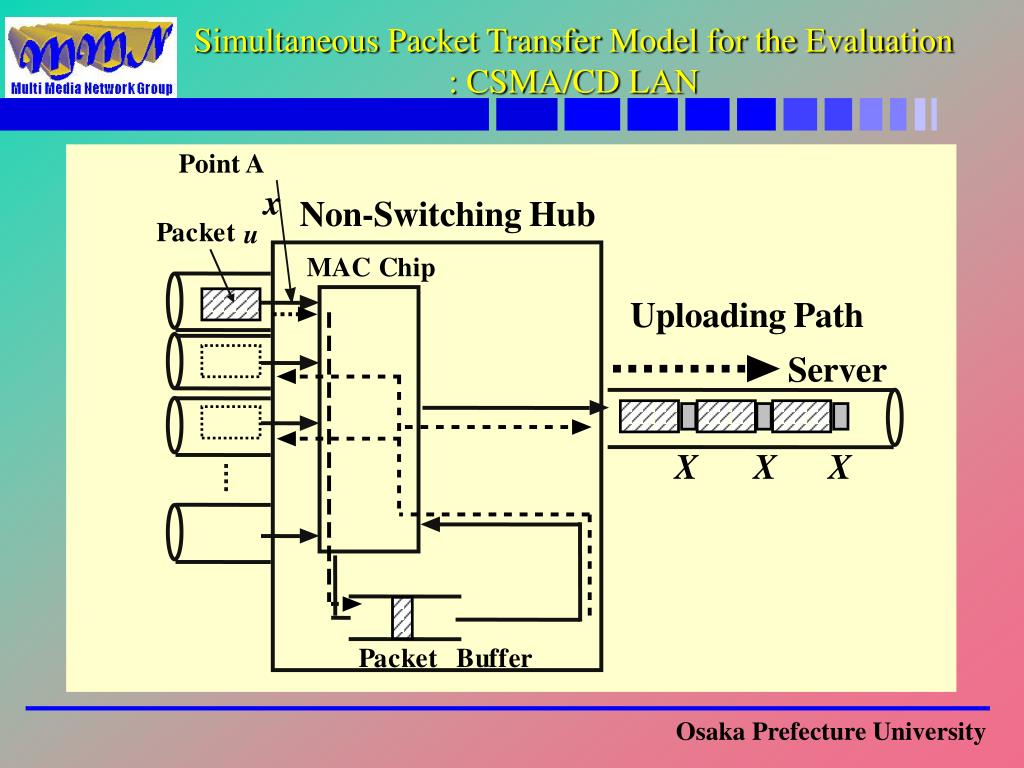 MMN
Multi Media Network Group

Simultaneous Packet Transfer Model for the Evaluation : CSMA/CD LAN

Point A
$x$
Packet $u$
Non-Switching Hub
MAC Chip
Uploading Path
Server
$X$ $X$ $X$
Packet Buffer

Osaka Prefecture University